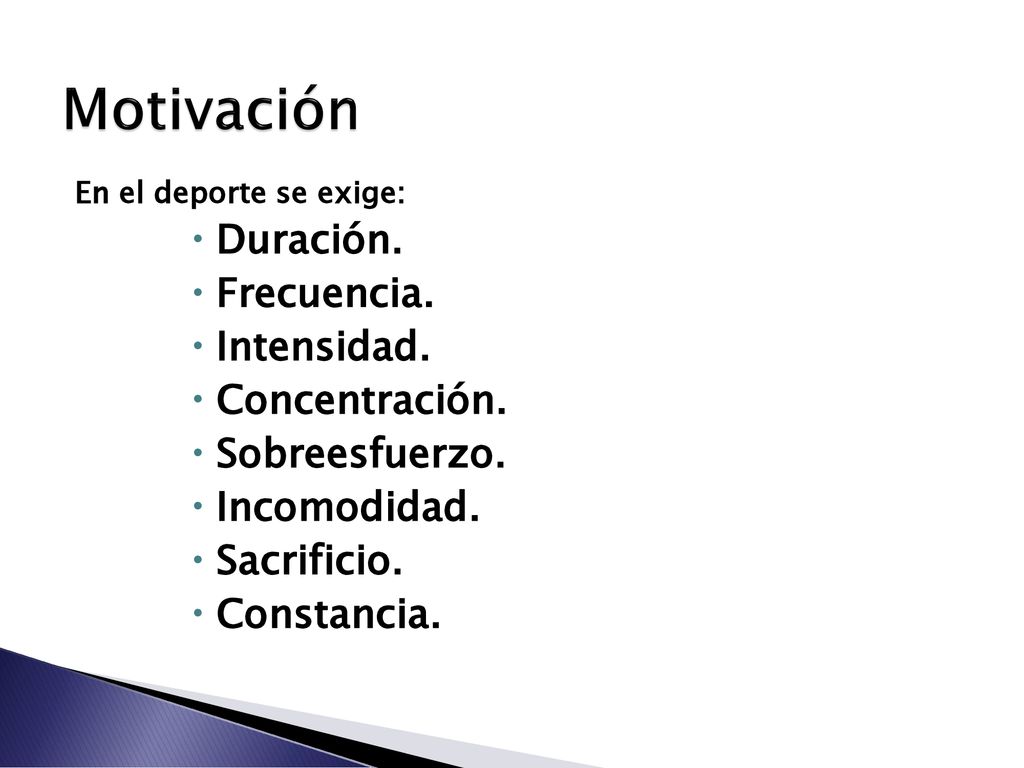 Motivación

En el deporte se exige:

- Duración.
- Frecuencia.
- Intensidad.
- Concentración.
- Sobreesfuerzo.
- Incomodidad.
- Sacrificio.
- Constancia.